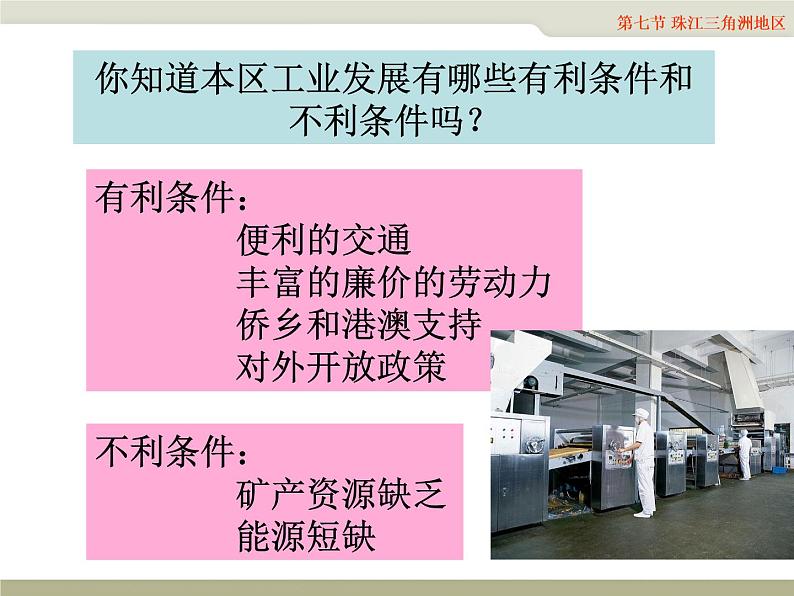 第七节 珠江三角洲地区

你知道本区工业发展有哪些有利条件和不利条件吗？

有利条件：
便利的交通
丰富的廉价的劳动力
侨乡和港澳支持
对外开放政策

不利条件：
矿产资源缺乏
能源短缺